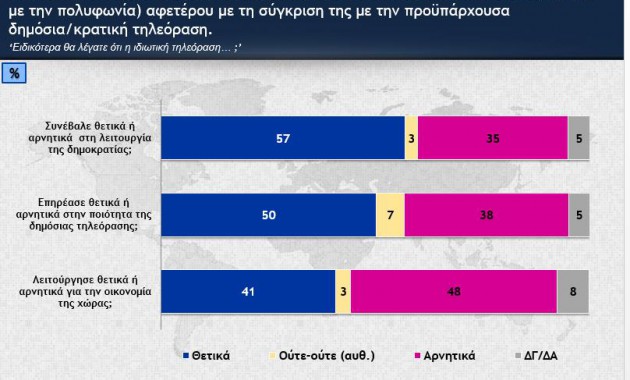 με την πολυφωνία) αφετέρου με τη σύγκριση της με την προϋπάρχουσα δημόσια/κρατική τηλεόραση.

'Ειδικότερα θα λέγατε ότι η ιδιωτική τηλεόραση… ;'

%

Συνέβαλε θετικά ή αρνητικά στη λειτουργία της δημοκρατίας;
57
3
35
5

Επηρέασε θετικά ή αρνητικά στην ποιότητα της δημόσιας τηλεόρασης;
50
7
38
5

Λειτούργησε θετικά ή αρνητικά για την οικονομία της χώρας;
41
3
48
8

Θετικά
Ούτε-ούτε (αυθ.)
Αρνητικά
ΔΓ/ΔΑ